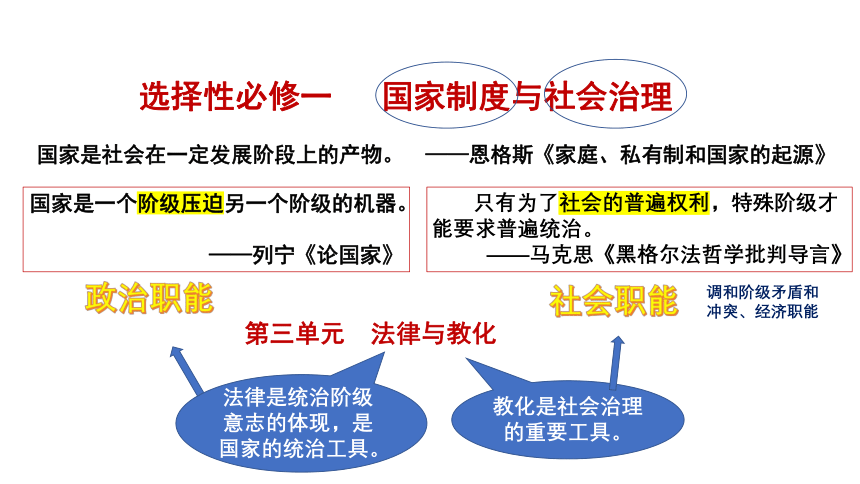 选择性必修一　国家制度与社会治理

国家是社会在一定发展阶段上的产物。　——恩格斯《家庭、私有制和国家的起源》

国家是一个阶级压迫另一个阶级的机器。
——列宁《论国家》

只有为了社会的普遍权利，特殊阶级才能要求普遍统治。
——马克思《黑格尔法哲学批判导言》

政治职能

社会职能

调和阶级矛盾和冲突、经济职能

第三单元　法律与教化

法律是统治阶级意志的体现，是国家的统治工具。

教化是社会治理的重要工具。